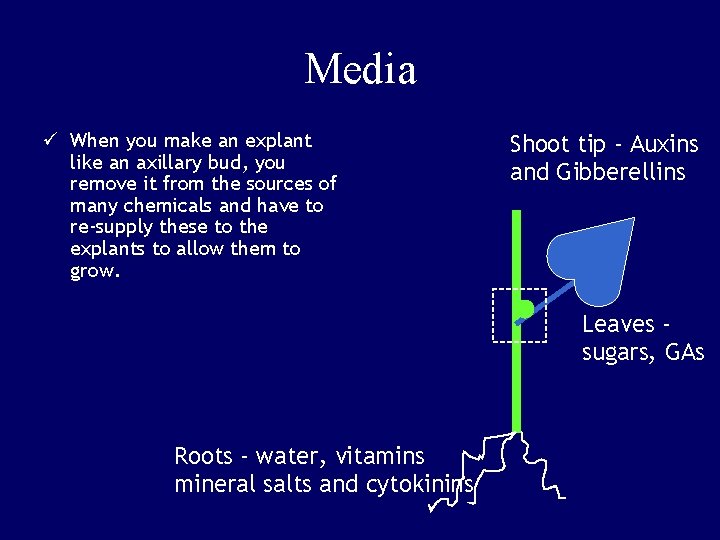 Media

✓ When you make an explant like an axillary bud, you remove it from the sources of many chemicals and have to re-supply these to the explants to allow them to grow.

Shoot tip - Auxins and Gibberellins

Leaves - sugars, GAs

Roots - water, vitamins mineral salts and cytokinins